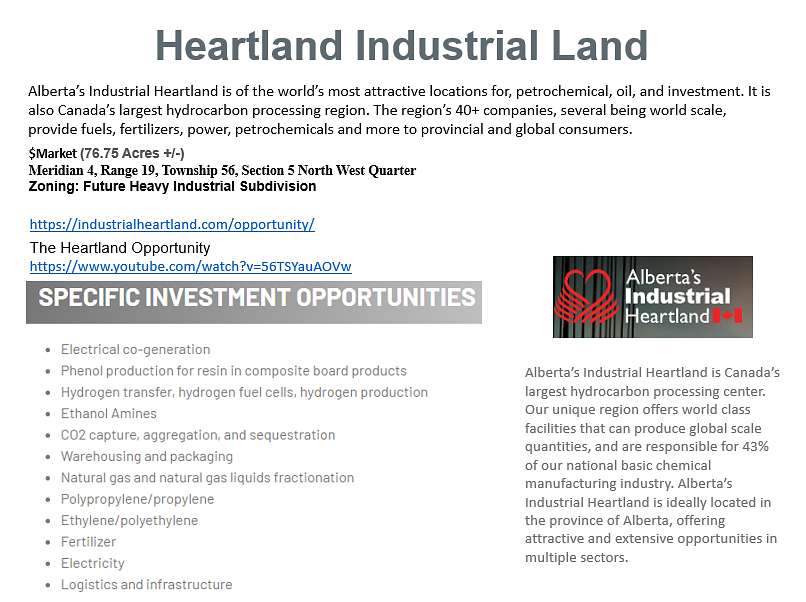 Heartland Industrial Land

Alberta's Industrial Heartland is of the world's most attractive locations for, petrochemical, oil, and investment. It is also Canada's largest hydrocarbon processing region. The region's 40+ companies, several being world scale, provide fuels, fertilizers, power, petrochemicals and more to provincial and global consumers.

$Market (76.75 Acres +/-)
Meridian 4, Range 19, Township 56, Section 5 North West Quarter
Zoning: Future Heavy Industrial Subdivision

https://industrialheartland.com/opportunity/
The Heartland Opportunity
https://www.youtube.com/watch?v=56TSYauAOVw

SPECIFIC INVESTMENT OPPORTUNITIES

- Electrical co-generation
- Phenol production for resin in composite board products
- Hydrogen transfer, hydrogen fuel cells, hydrogen production
- Ethanol Amines
- CO2 capture, aggregation, and sequestration
- Warehousing and packaging
- Natural gas and natural gas liquids fractionation
- Polypropylene/propylene
- Ethylene/polyethylene
- Fertilizer
- Electricity
- Logistics and infrastructure

Alberta's Industrial Heartland

Alberta's Industrial Heartland is Canada's largest hydrocarbon processing center. Our unique region offers world class facilities that can produce global scale quantities, and are responsible for 43% of our national basic chemical manufacturing industry. Alberta's Industrial Heartland is ideally located in the province of Alberta, offering attractive and extensive opportunities in multiple sectors.